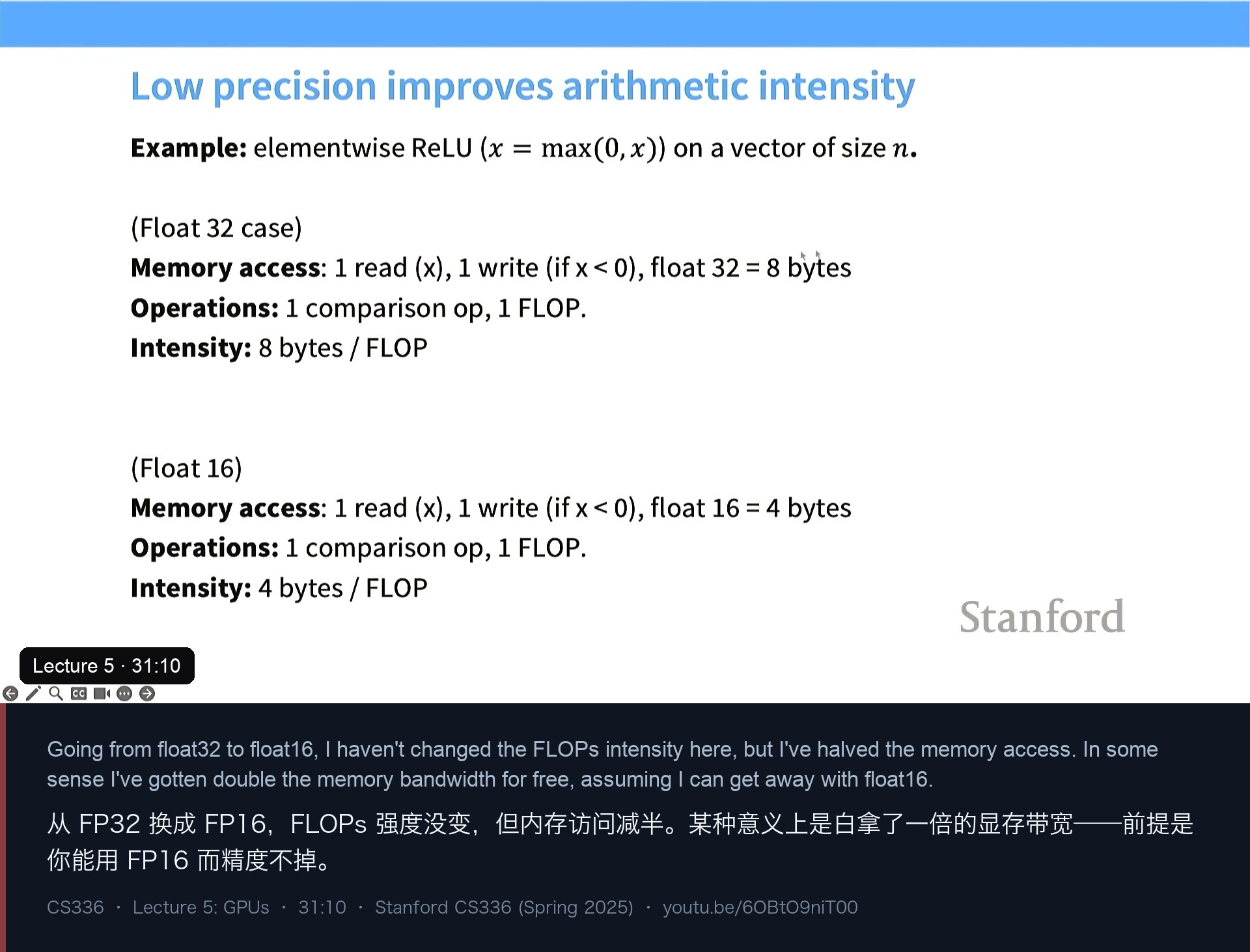 Low precision improves arithmetic intensity

**Example:** elementwise ReLU ($x = \max(0, x)$) on a vector of size $n$.

(Float 32 case)
**Memory access**: 1 read (x), 1 write (if x < 0), float 32 = 8 bytes
**Operations:** 1 comparison op, 1 FLOP.
**Intensity:** 8 bytes / FLOP

(Float 16)
**Memory access**: 1 read (x), 1 write (if x < 0), float 16 = 4 bytes
**Operations:** 1 comparison op, 1 FLOP.
**Intensity:** 4 bytes / FLOP

Stanford

Lecture 5 · 31:10

Going from float32 to float16, I haven't changed the FLOPs intensity here, but I've halved the memory access. In some sense I've gotten double the memory bandwidth for free, assuming I can get away with float16.

从 FP32 换成 FP16，FLOPs 强度没变，但内存访问减半。某种意义上是白拿了一倍的显存带宽——前提是你能用 FP16 而精度不掉。

CS336 · Lecture 5: GPUs · 31:10 · Stanford CS336 (Spring 2025) · youtu.be/6OBtO9niT00